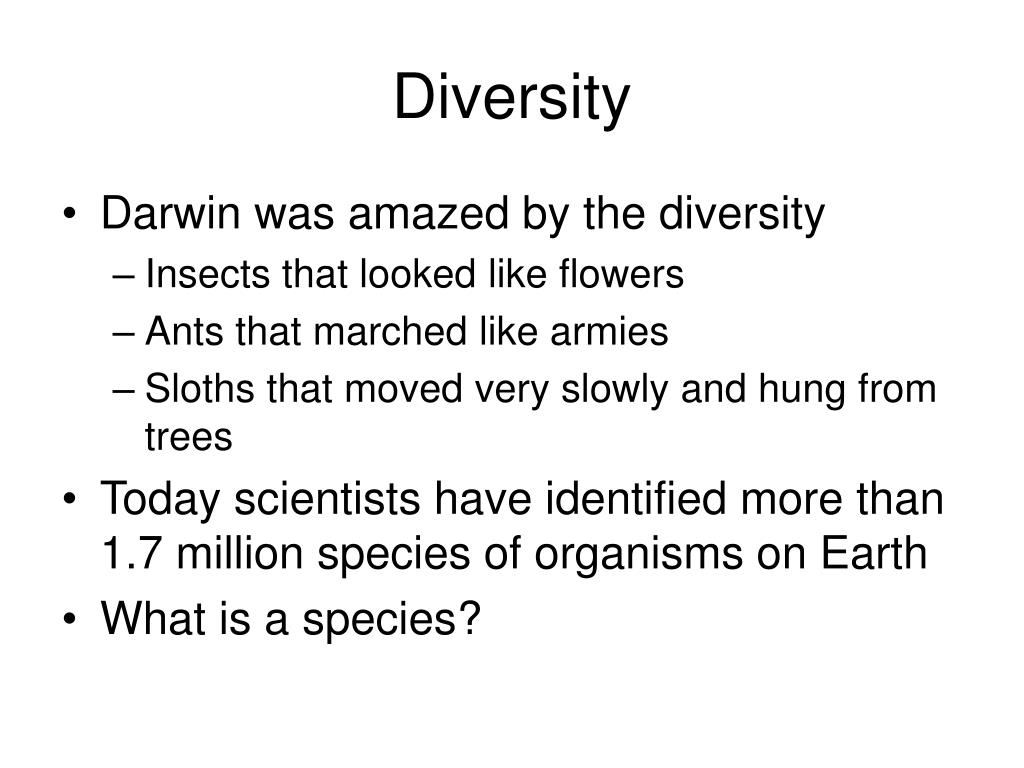 Diversity

• Darwin was amazed by the diversity
– Insects that looked like flowers
– Ants that marched like armies
– Sloths that moved very slowly and hung from trees
• Today scientists have identified more than 1.7 million species of organisms on Earth
• What is a species?